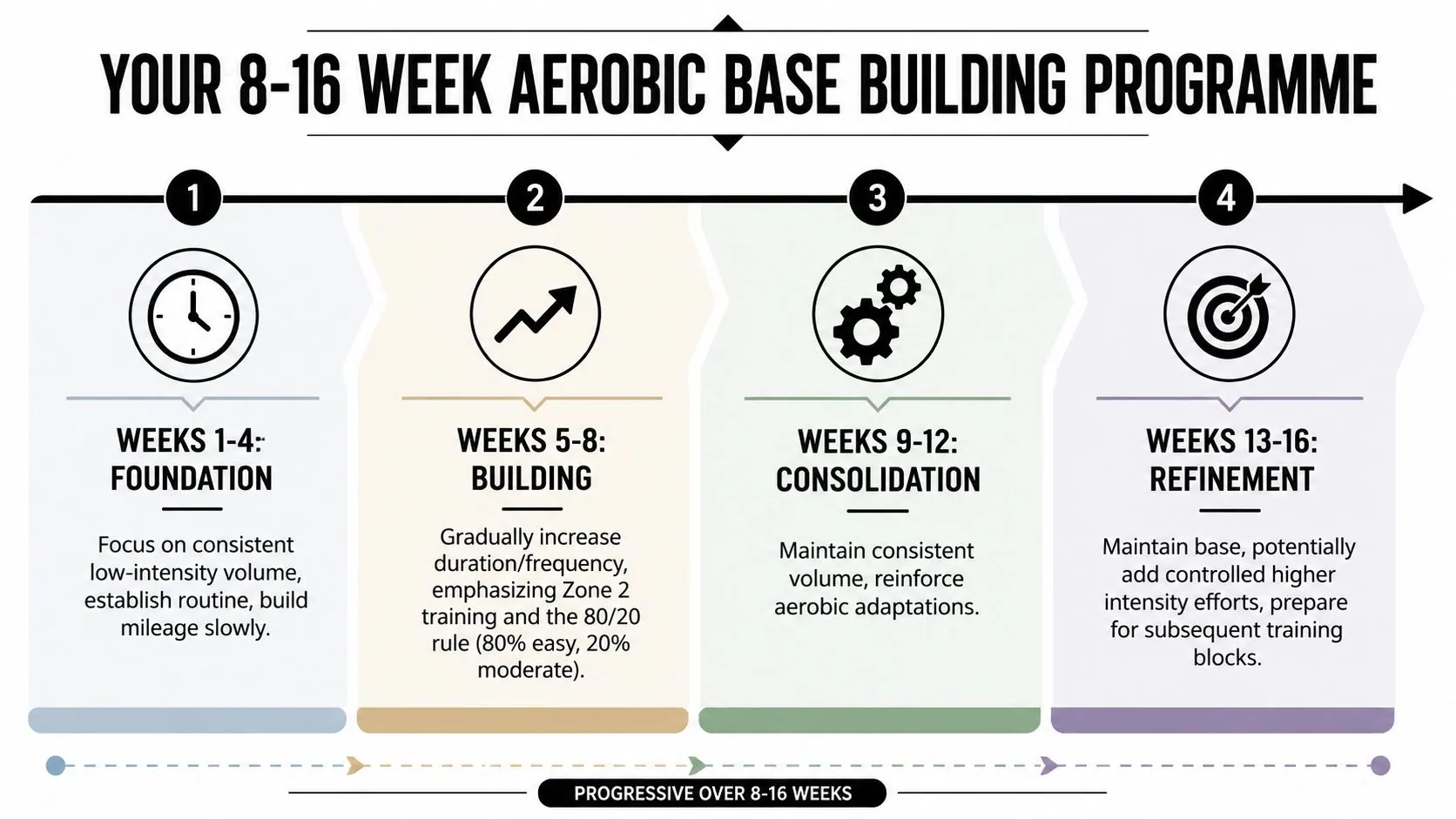 YOUR 8-16 WEEK AEROBIC BASE BUILDING PROGRAMME

1

WEEKS 1-4: FOUNDATION

Focus on consistent low-intensity volume, establish routine, build mileage slowly.

2

WEEKS 5-8: BUILDING

Gradually increase duration/frequency, emphasizing Zone 2 training and the 80/20 rule (80% easy, 20% moderate).

3

WEEKS 9-12: CONSOLIDATION

Maintain consistent volume, reinforce aerobic adaptations.

4

WEEKS 13-16: REFINEMENT

Maintain base, potentially add controlled higher intensity efforts, prepare for subsequent training blocks.

PROGRESSIVE OVER 8-16 WEEKS